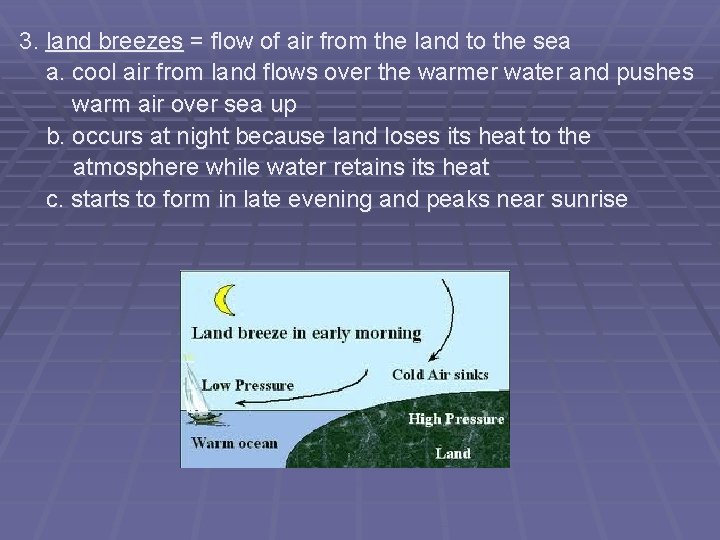 3. land breezes = flow of air from the land to the sea

a. cool air from land flows over the warmer water and pushes warm air over sea up

b. occurs at night because land loses its heat to the atmosphere while water retains its heat

c. starts to form in late evening and peaks near sunrise

Land breeze in early morning

Cold Air sinks

Low Pressure

High Pressure

Warm ocean

Land